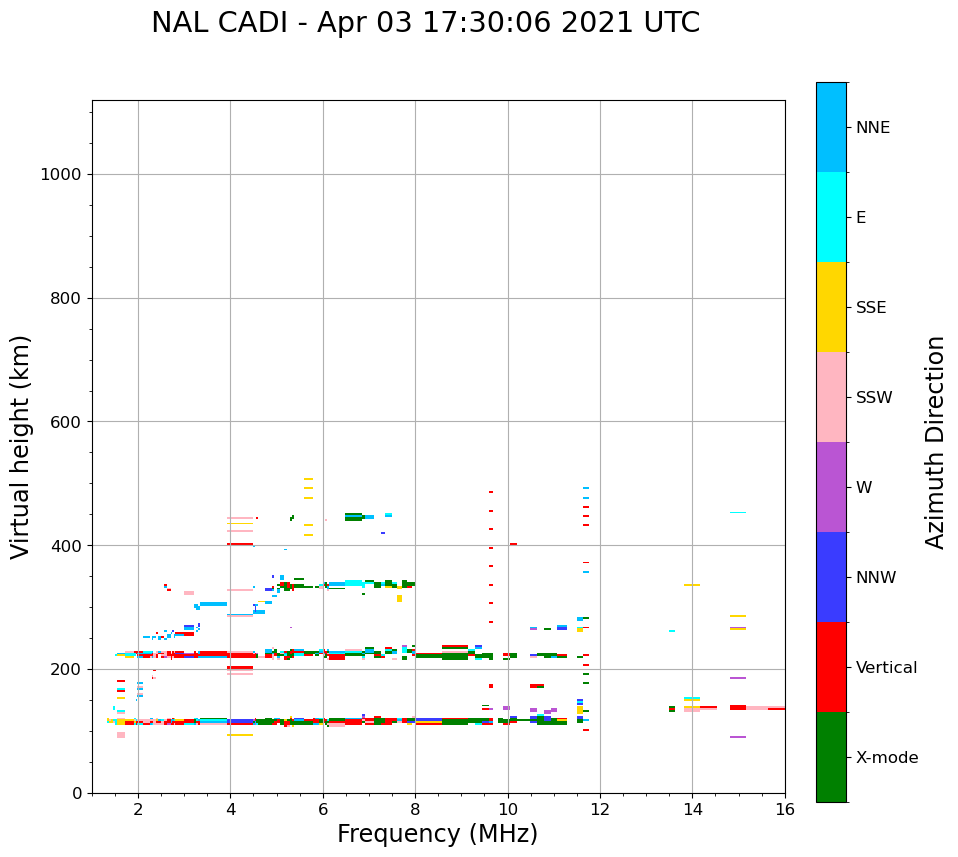 NAL CADI - Apr 03 17:30:06 2021 UTC

Virtual height (km)

1000
800
600
400
200
0

2
4
6
8
10
12
14
16

Frequency (MHz)

NNE
E
SSE
SSW
W
NNW
Vertical
X-mode

Azimuth Direction